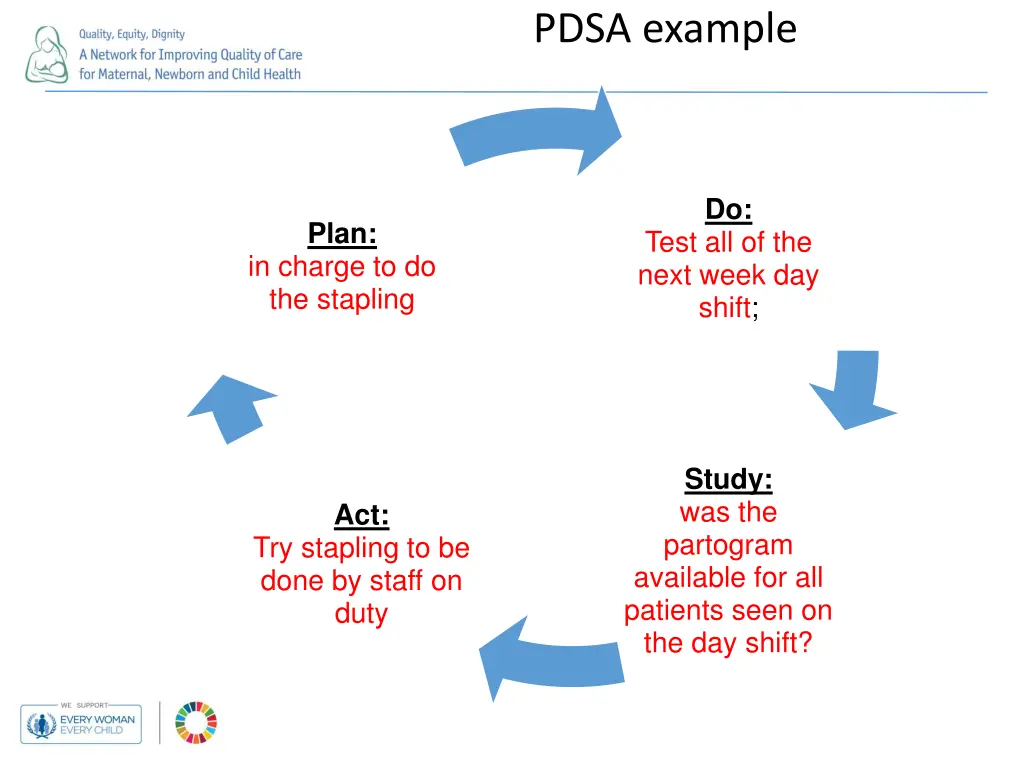 Quality, Equity, Dignity
A Network for Improving Quality of Care for Maternal, Newborn and Child Health

PDSA example

Plan:
in charge to do the stapling

Do:
Test all of the next week day shift;

Study:
was the partogram available for all patients seen on the day shift?

Act:
Try stapling to be done by staff on duty

WE SUPPORT
EVERY WOMAN EVERY CHILD